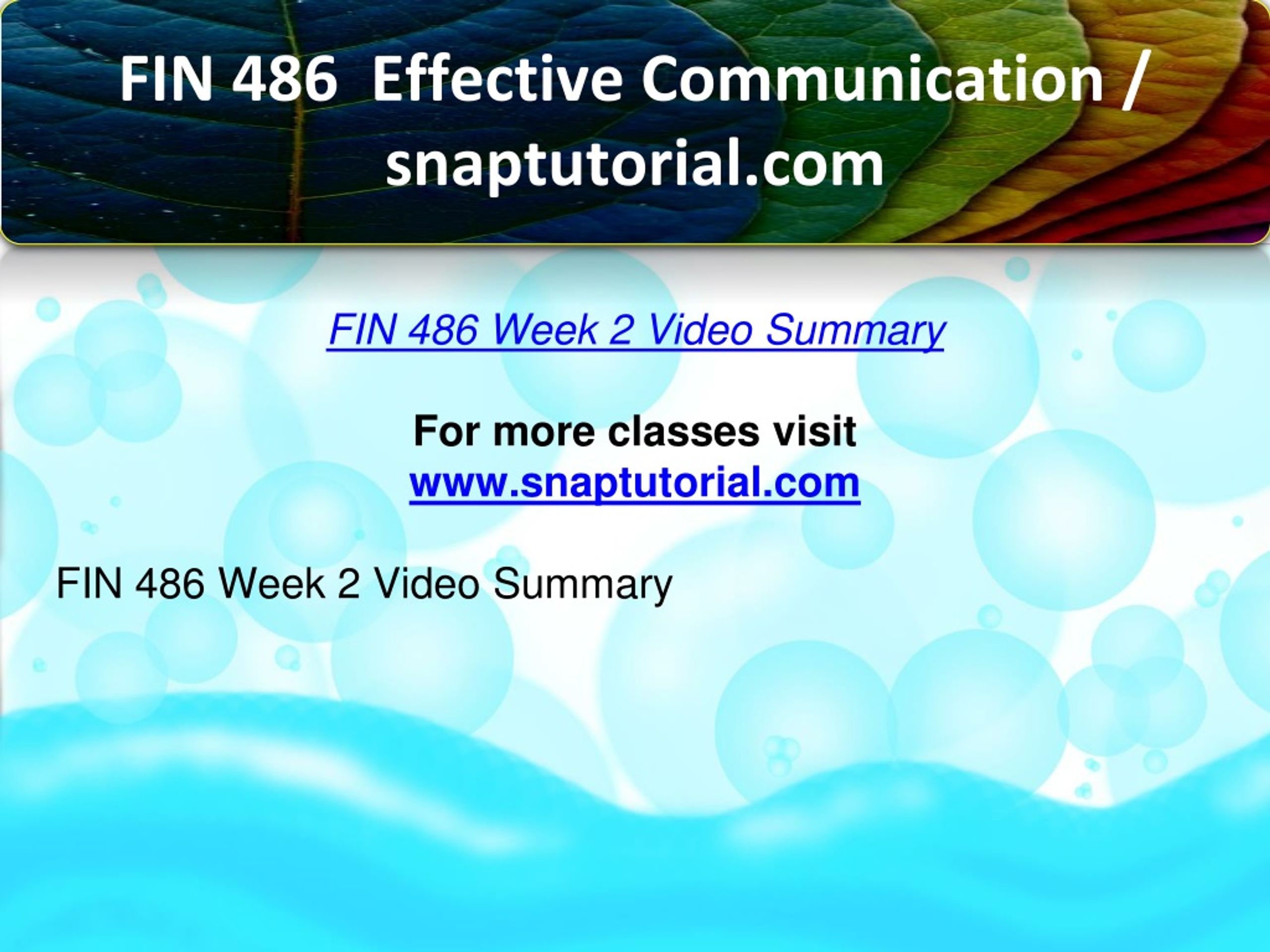 FIN 486  Effective Communication / snaptutorial.com

FIN 486 Week 2 Video Summary

For more classes visit
www.snaptutorial.com

FIN 486 Week 2 Video Summary